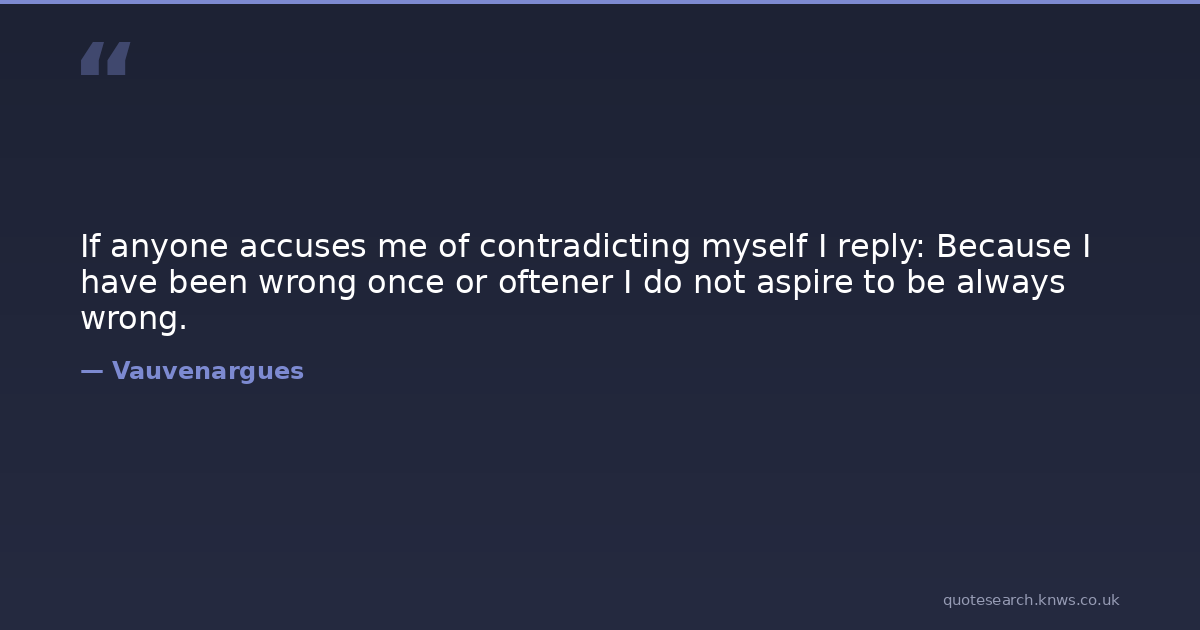 “

If anyone accuses me of contradicting myself I reply: Because I have been wrong once or oftener I do not aspire to be always wrong.

— Vauvenargues

quotesearch.knws.co.uk